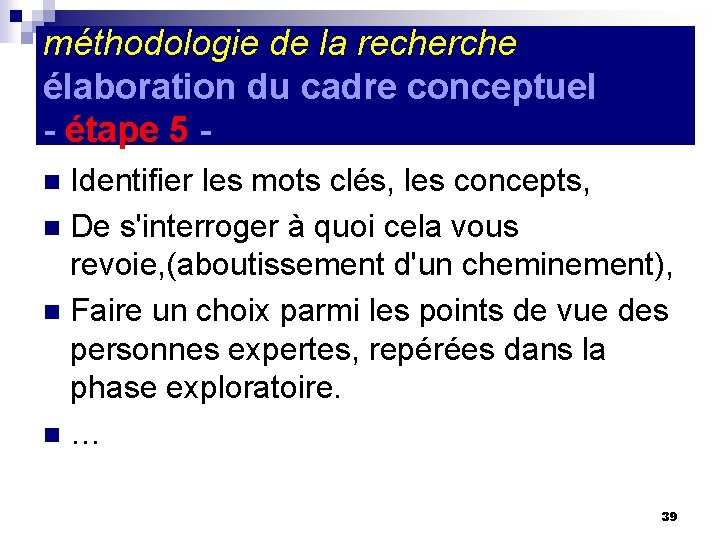 méthodologie de la recherche
élaboration du cadre conceptuel
- étape 5 -

- Identifier les mots clés, les concepts,
- De s'interroger à quoi cela vous revoie,(aboutissement d'un cheminement),
- Faire un choix parmi les points de vue des personnes expertes, repérées dans la phase exploratoire.
- …

39